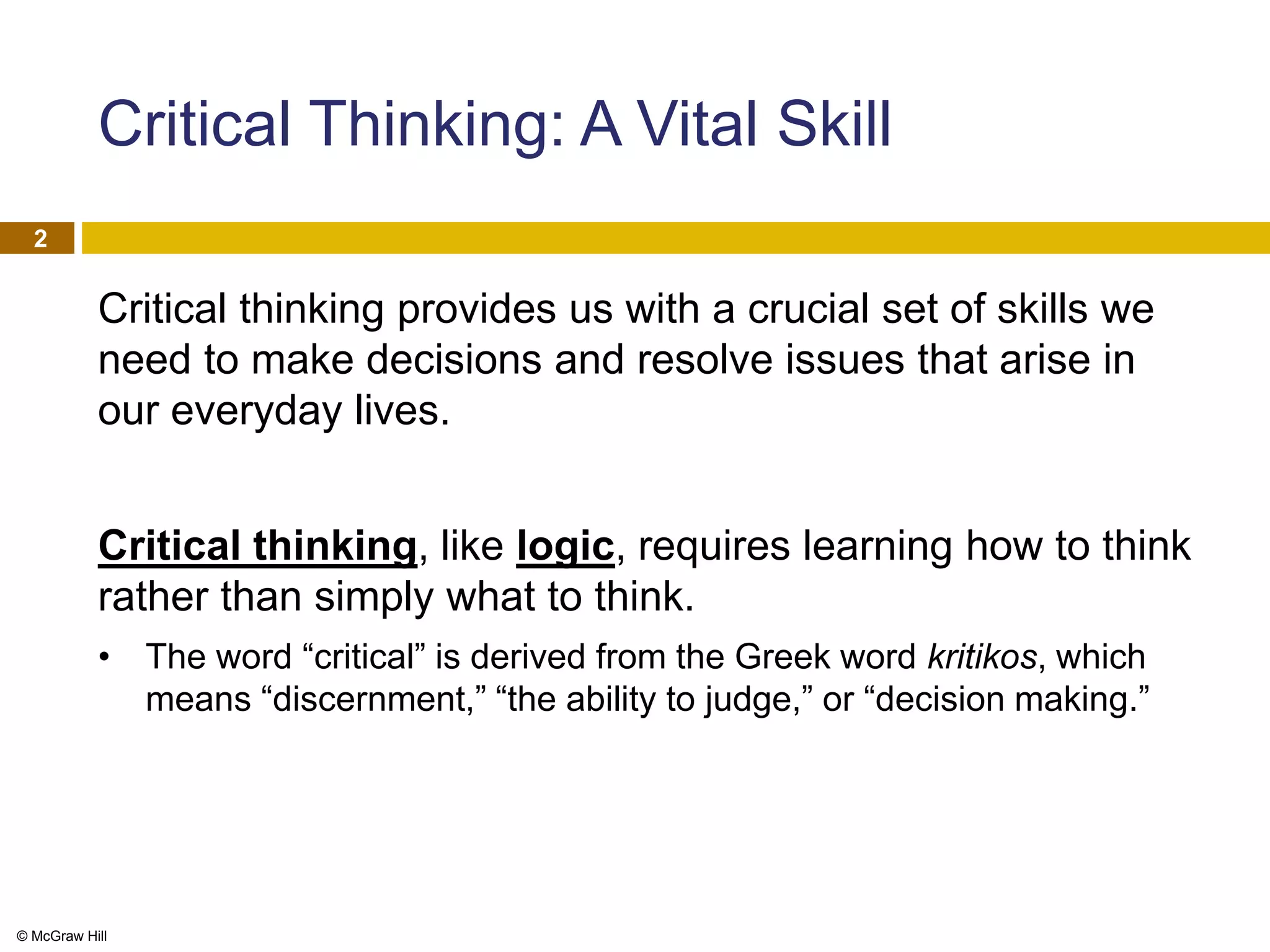 Critical Thinking: A Vital Skill

2

Critical thinking provides us with a crucial set of skills we need to make decisions and resolve issues that arise in our everyday lives.

Critical thinking, like logic, requires learning how to think rather than simply what to think.

• The word “critical” is derived from the Greek word kritikos, which means “discernment,” “the ability to judge,” or “decision making.”

© McGraw Hill